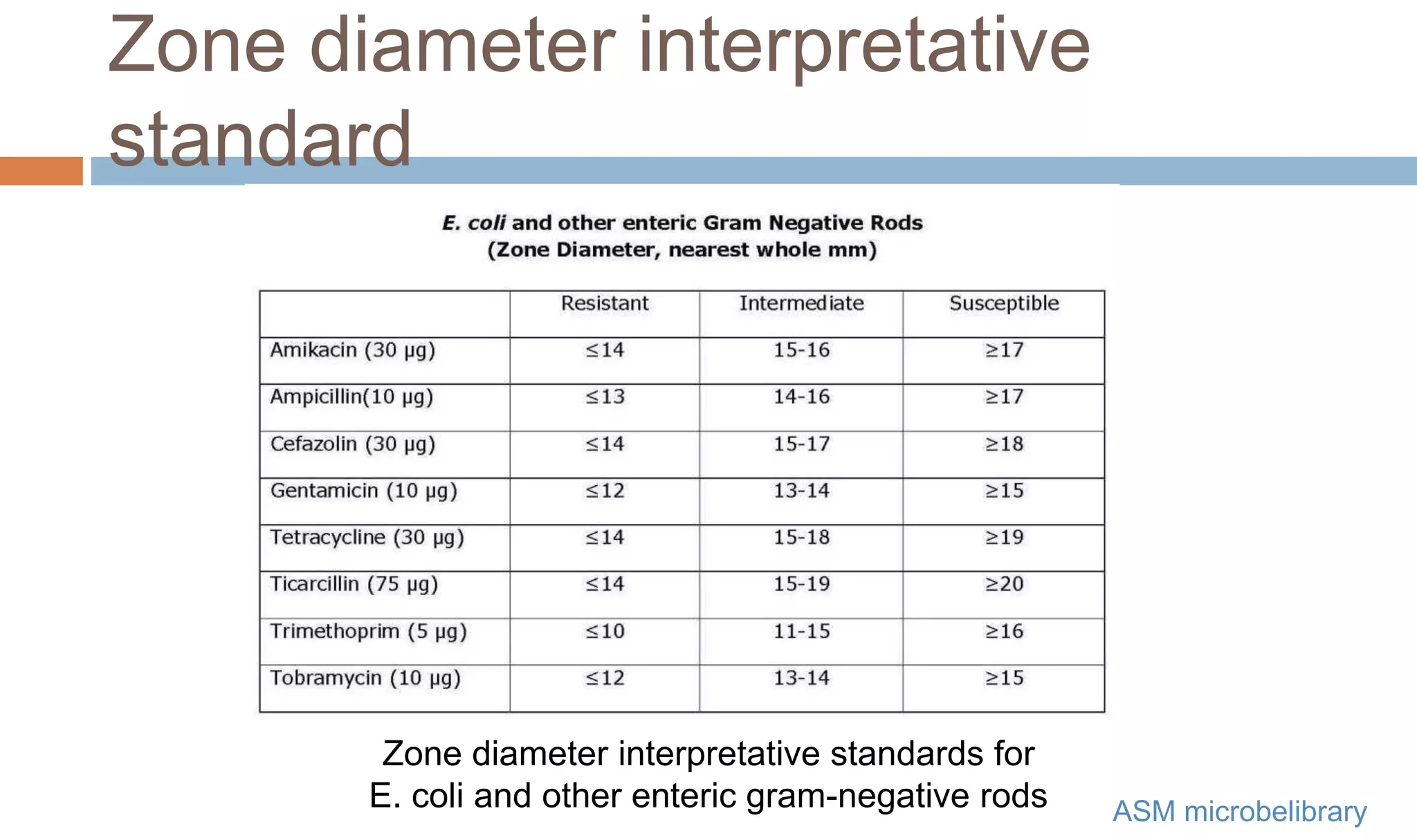 Zone diameter interpretative standard

E. coli and other enteric Gram Negative Rods
(Zone Diameter, nearest whole mm)

| | Resistant | Intermediate | Susceptible |
|---|---|---|---|
| Amikacin (30 µg) | ≤14 | 15-16 | ≥17 |
| Ampicillin(10 µg) | ≤13 | 14-16 | ≥17 |
| Cefazolin (30 µg) | ≤14 | 15-17 | ≥18 |
| Gentamicin (10 µg) | ≤12 | 13-14 | ≥15 |
| Tetracycline (30 µg) | ≤14 | 15-18 | ≥19 |
| Ticarcillin (75 µg) | ≤14 | 15-19 | ≥20 |
| Trimethoprim (5 µg) | ≤10 | 11-15 | ≥16 |
| Tobramycin (10 µg) | ≤12 | 13-14 | ≥15 |

Zone diameter interpretative standards for E. coli and other enteric gram-negative rods

ASM microbelibrary